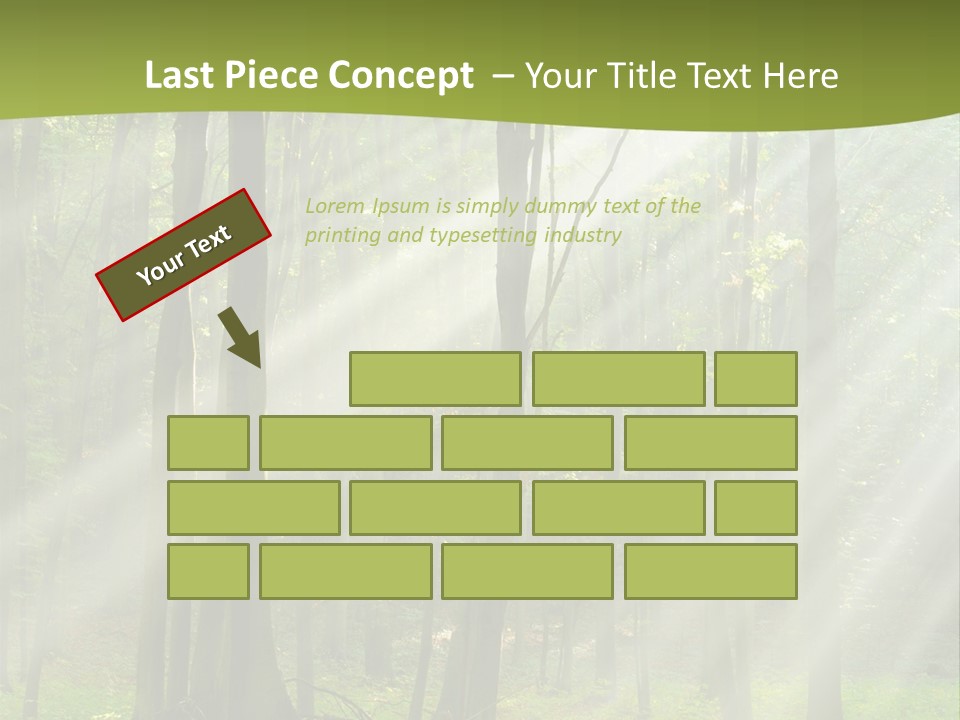 Last Piece Concept – Your Title Text Here

Your Text

Lorem Ipsum is simply dummy text of the printing and typesetting industry